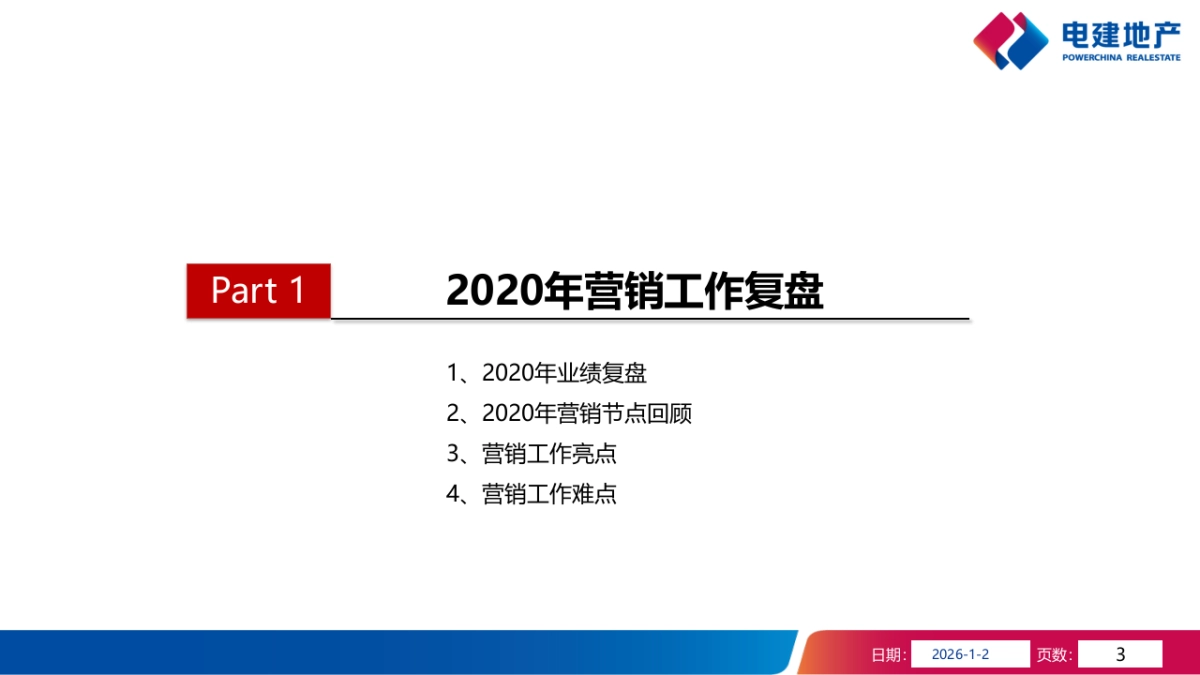 电建地产
POWERCHINA REALESTATE

Part 1

2020年营销工作复盘

1、2020年业绩复盘
2、2020年营销节点回顾
3、营销工作亮点
4、营销工作难点

日期: 2026-1-2 页数: 3